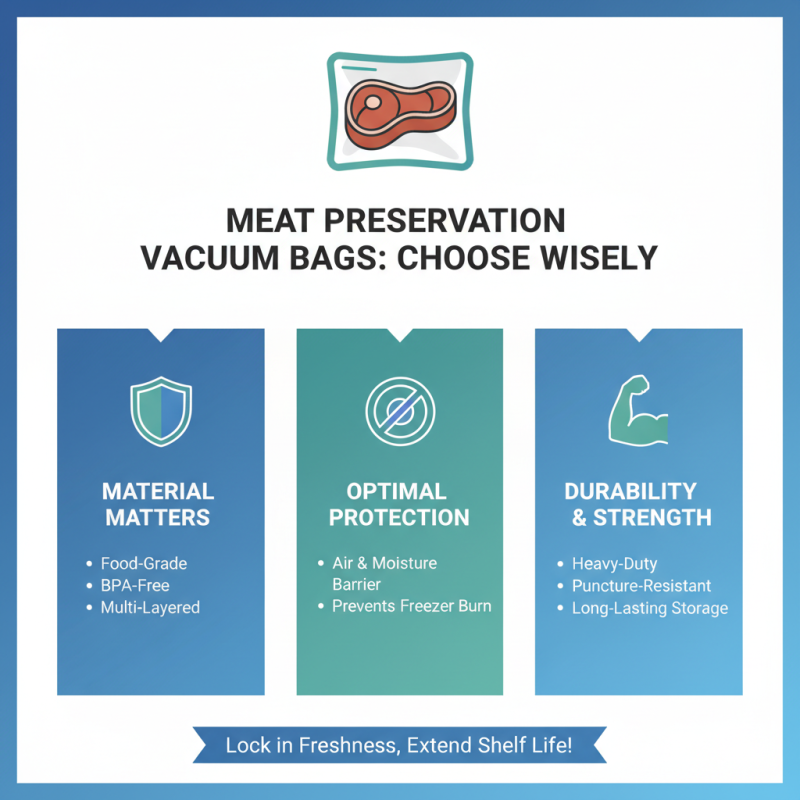 MEAT PRESERVATION VACUUM BAGS: CHOOSE WISELY

MATERIAL MATTERS

• Food-Grade
• BPA-Free
• Multi-Layered

OPTIMAL PROTECTION

• Air & Moisture Barrier
• Prevents Freezer Burn

DURABILITY & STRENGTH

• Heavy-Duty
• Puncture-Resistant
• Long-Lasting Storage

Lock in Freshness, Extend Shelf Life!